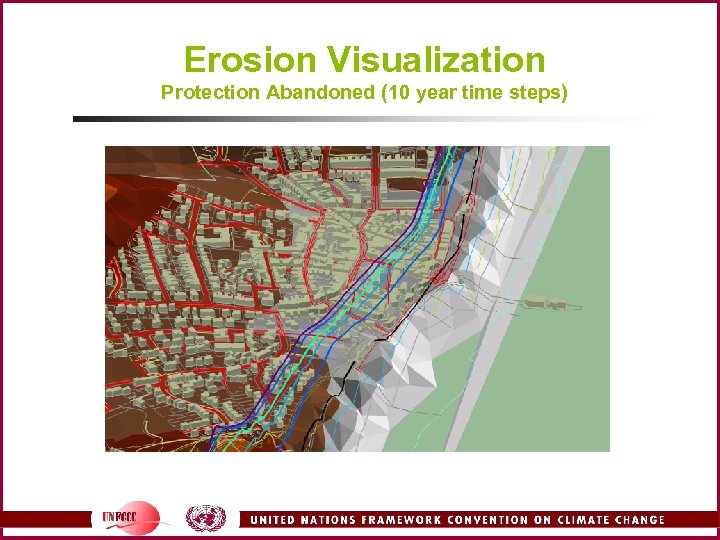 Erosion Visualization
Protection Abandoned (10 year time steps)

UNFCCC

UNITED NATIONS FRAMEWORK CONVENTION ON CLIMATE CHANGE